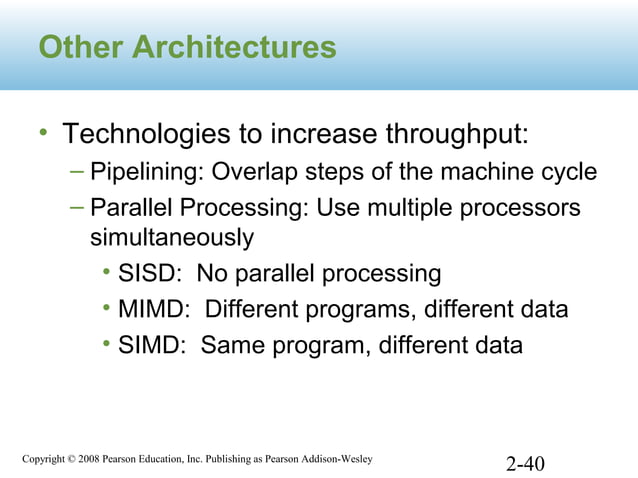 Other Architectures

• Technologies to increase throughput:
– Pipelining: Overlap steps of the machine cycle
– Parallel Processing: Use multiple processors simultaneously
• SISD: No parallel processing
• MIMD: Different programs, different data
• SIMD: Same program, different data

Copyright © 2008 Pearson Education, Inc. Publishing as Pearson Addison-Wesley

2-40